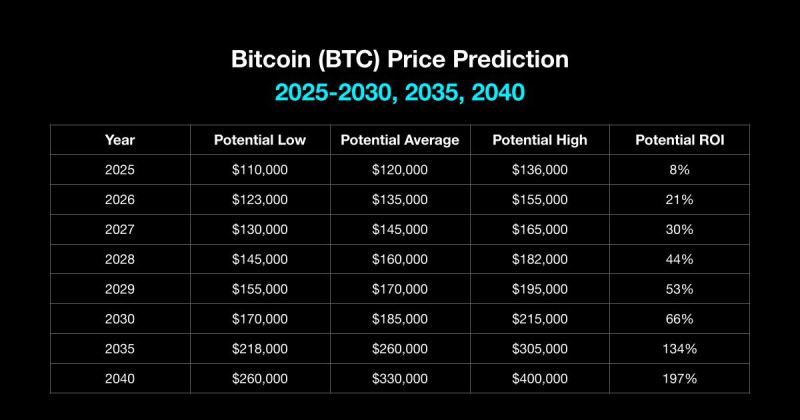 Bitcoin (BTC) Price Prediction
2025-2030, 2035, 2040

| Year | Potential Low | Potential Average | Potential High | Potential ROI |
|---|---|---|---|---|
| 2025 | \$110,000 | \$120,000 | \$136,000 | 8% |
| 2026 | \$123,000 | \$135,000 | \$155,000 | 21% |
| 2027 | \$130,000 | \$145,000 | \$165,000 | 30% |
| 2028 | \$145,000 | \$160,000 | \$182,000 | 44% |
| 2029 | \$155,000 | \$170,000 | \$195,000 | 53% |
| 2030 | \$170,000 | \$185,000 | \$215,000 | 66% |
| 2035 | \$218,000 | \$260,000 | \$305,000 | 134% |
| 2040 | \$260,000 | \$330,000 | \$400,000 | 197% |